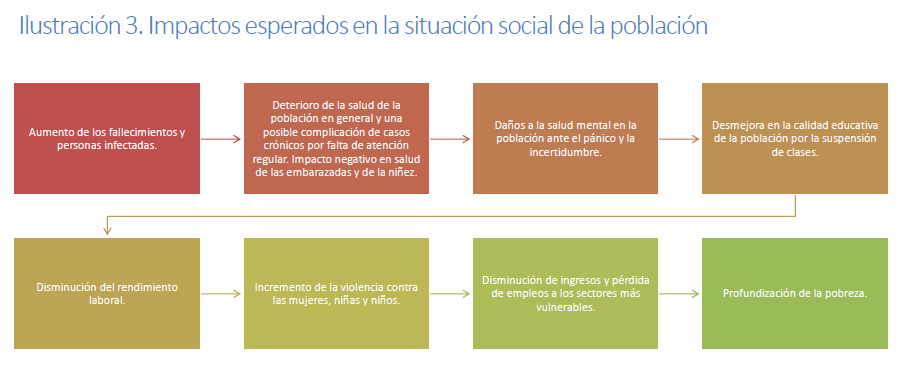 Ilustración 3. Impactos esperados en la situación social de la población

Aumento de los fallecimientos y personas infectadas.

Deterioro de la salud de la población en general y una posible complicación de casos crónicos por falta de atención regular. Impacto negativo en salud de las embarazadas y de la niñez.

Daños a la salud mental en la población ante el pánico y la incertidumbre.

Desmejora en la calidad educativa de la población por la suspensión de clases.

Disminución del rendimiento laboral.

Incremento de la violencia contra las mujeres, niñas y niños.

Disminución de ingresos y pérdida de empleos a los sectores más vulnerables.

Profundización de la pobreza.